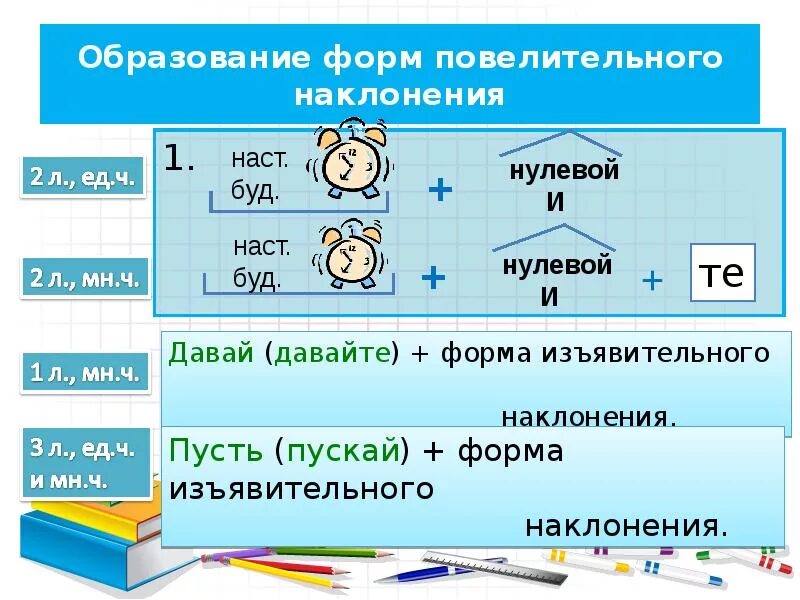 Образование форм повелительного наклонения

2 л., ед.ч.

1. наст. буд. + нулевой И

2 л., мн.ч.

наст. буд. + нулевой И + те

1 л., мн.ч.

Давай (давайте) + форма изъявительного наклонения.

3 л., ед.ч. и мн.ч.

Пусть (пускай) + форма изъявительного наклонения.